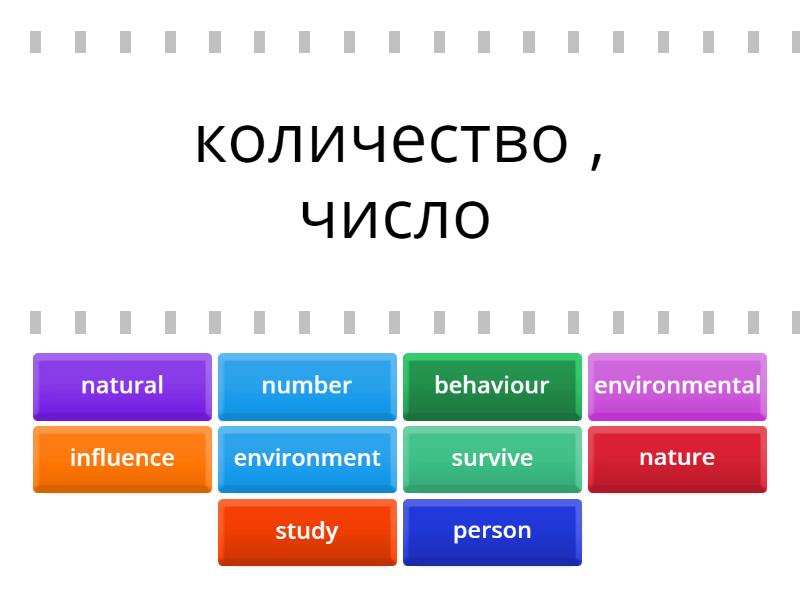 количество ,
число

natural
number
behaviour
environmental
influence
environment
survive
nature
study
person